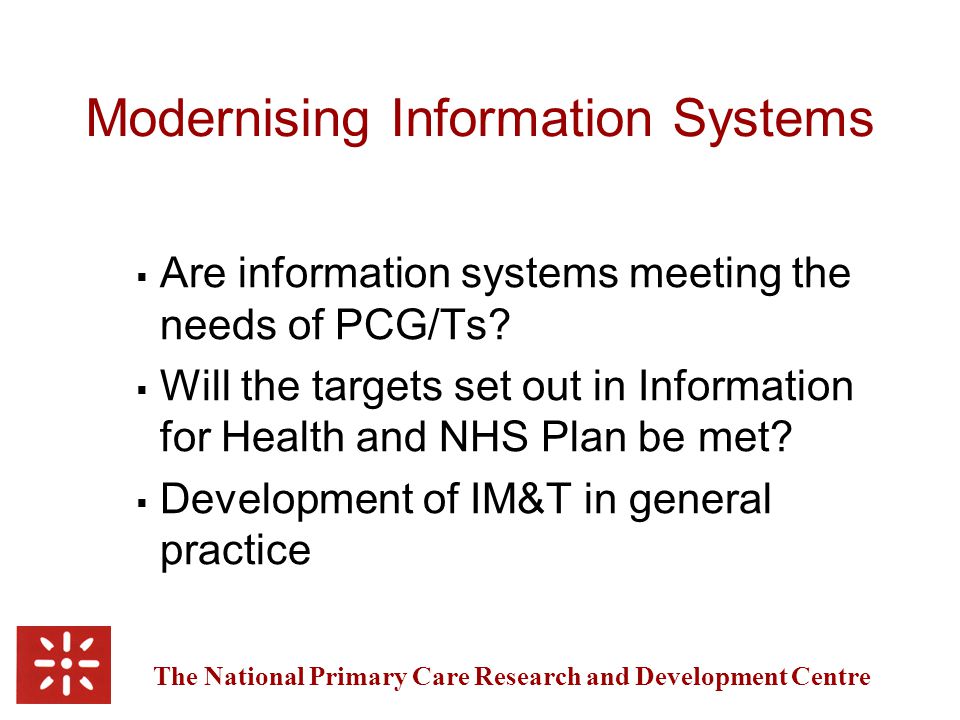 Modernising Information Systems

▪ Are information systems meeting the needs of PCG/Ts?

▪ Will the targets set out in Information for Health and NHS Plan be met?

▪ Development of IM&T in general practice

The National Primary Care Research and Development Centre